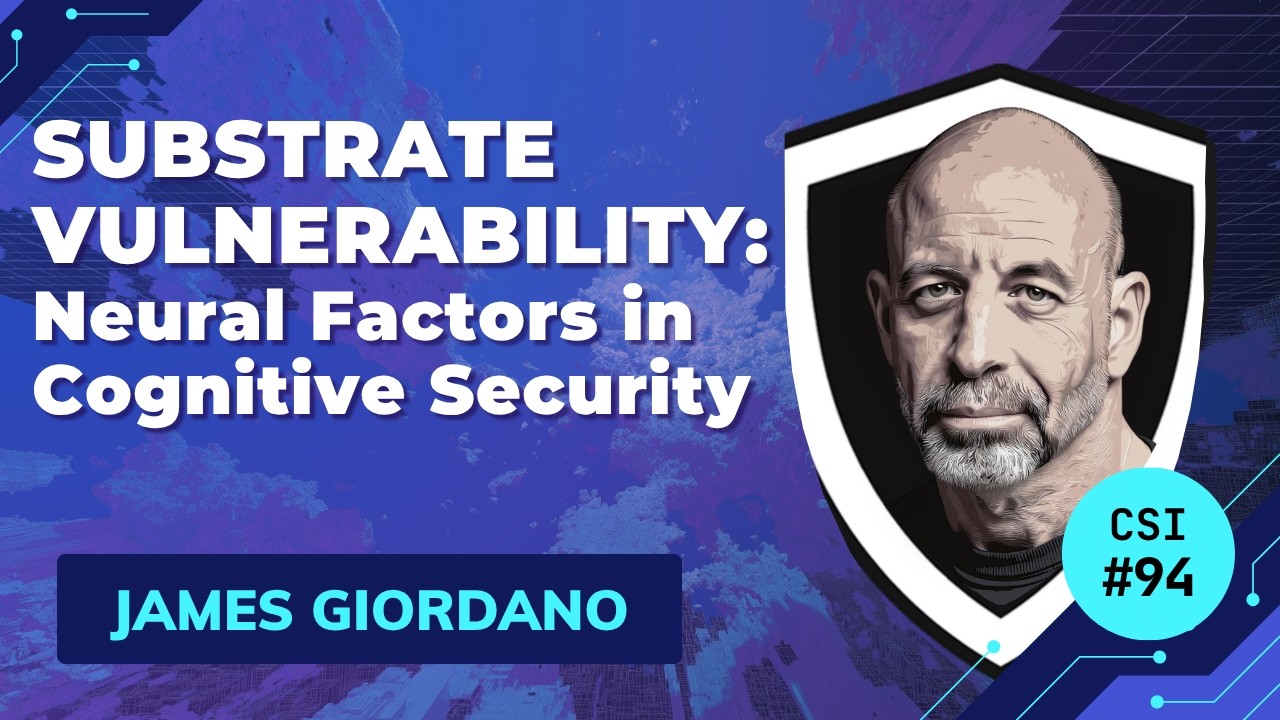 SUBSTRATE VULNERABILITY: Neural Factors in Cognitive Security

JAMES GIORDANO

CSI #94